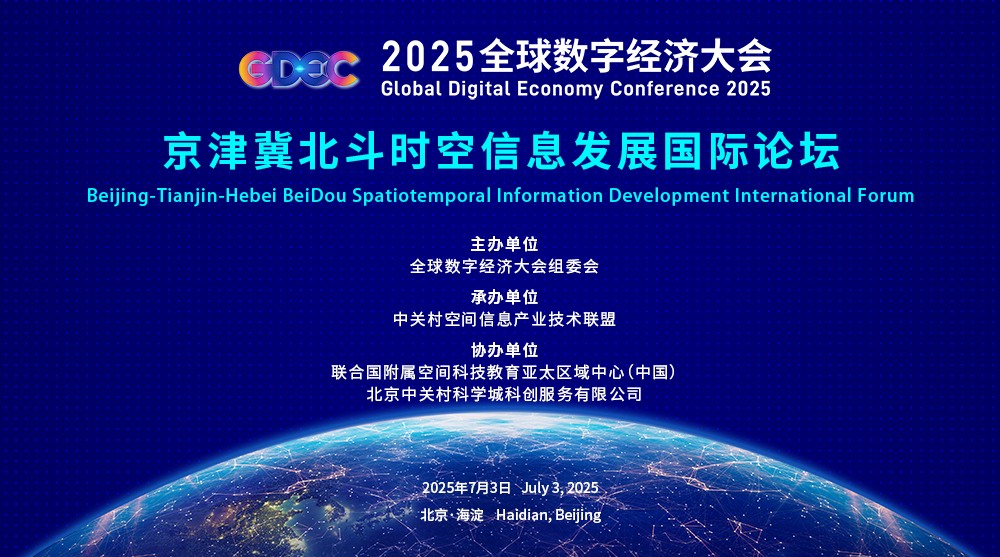 GDEC 2025全球数字经济大会
Global Digital Economy Conference 2025

京津冀北斗时空信息发展国际论坛
Beijing-Tianjin-Hebei BeiDou Spatiotemporal Information Development International Forum

主办单位
全球数字经济大会组委会

承办单位
中关村空间信息产业技术联盟

协办单位
联合国附属空间科技教育亚太区域中心（中国）
北京中关村科学城科创服务有限公司

2025年7月3日 July 3, 2025
北京·海淀 Haidian, Beijing